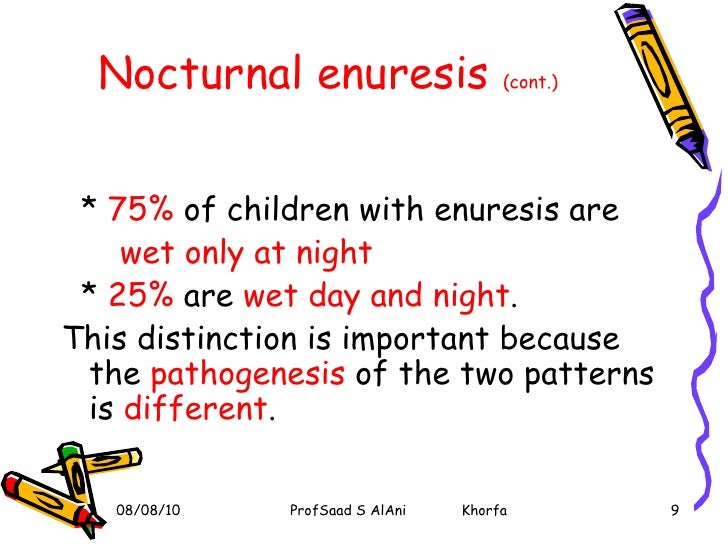 Nocturnal enuresis (cont.)

* 75% of children with enuresis are wet only at night
* 25% are wet day and night.
This distinction is important because the pathogenesis of the two patterns is different.

08/08/10 ProfSaad S AlAni Khorfa 9